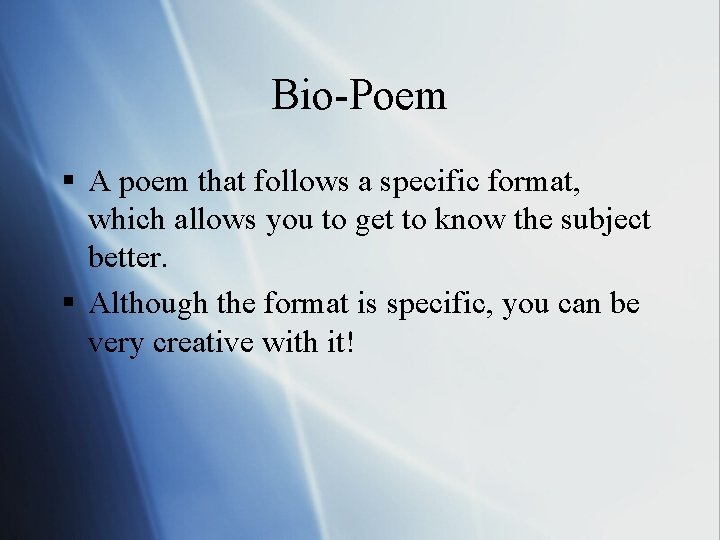 Bio-Poem

▪ A poem that follows a specific format, which allows you to get to know the subject better.

▪ Although the format is specific, you can be very creative with it!